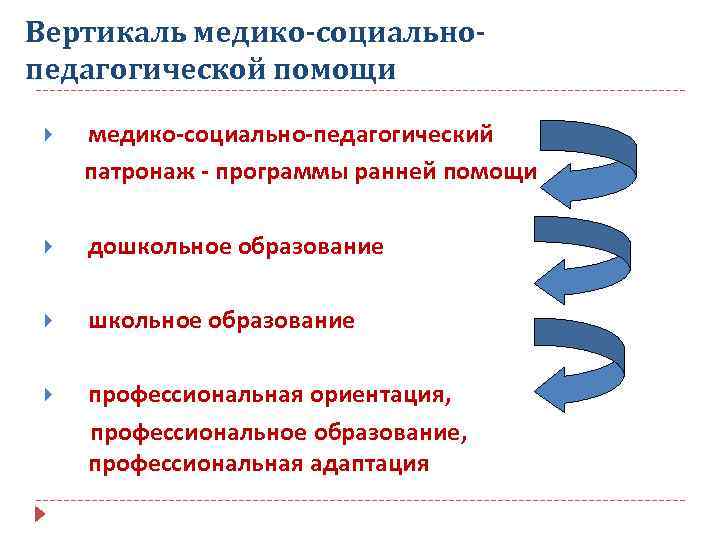 Вертикаль медико-социально-педагогической помощи

медико-социально-педагогический патронаж - программы ранней помощи

дошкольное образование

школьное образование

профессиональная ориентация, профессиональное образование, профессиональная адаптация